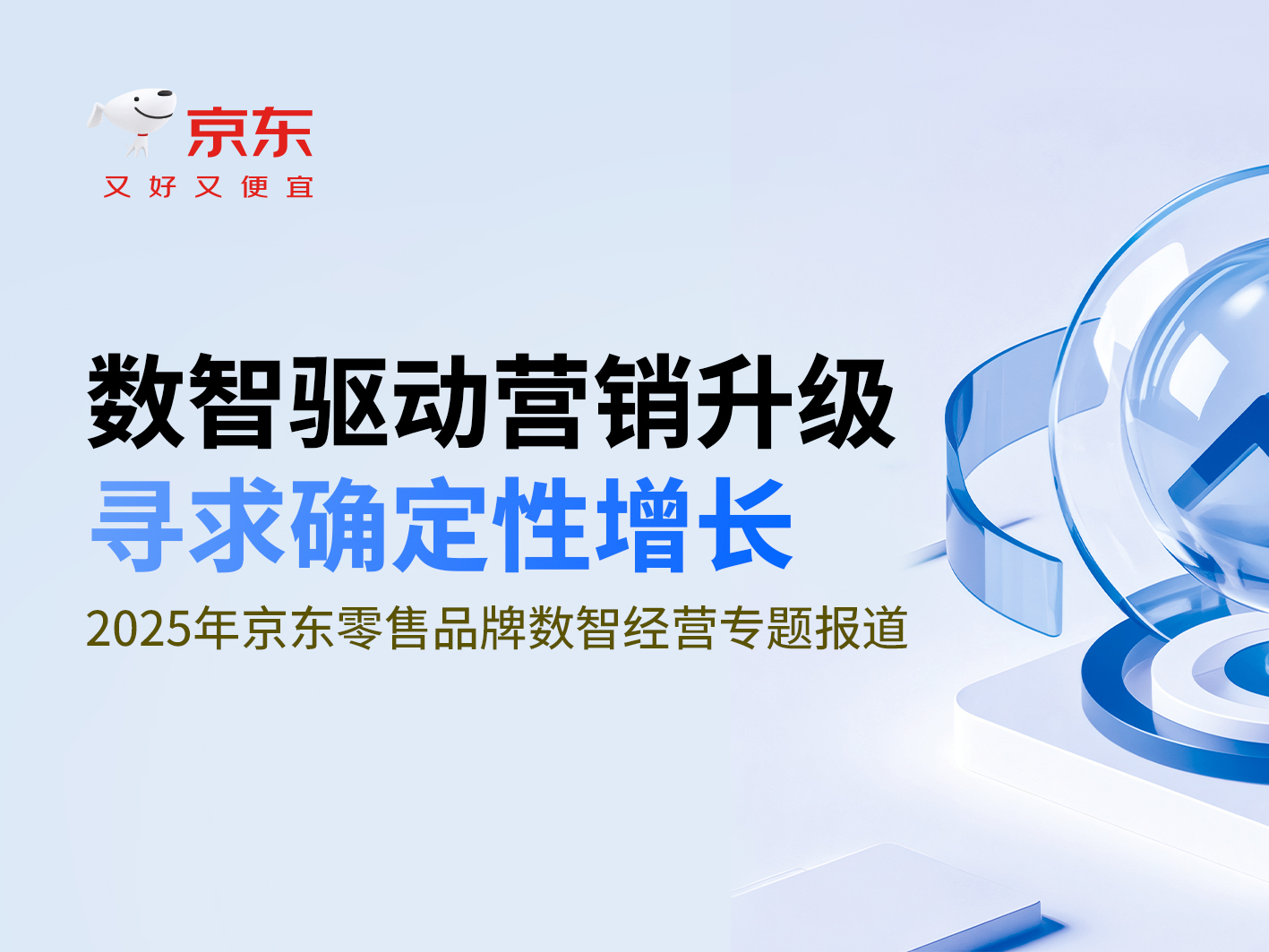 京东
又好又便宜

数智驱动营销升级
寻求确定性增长
2025年京东零售品牌数智经营专题报道